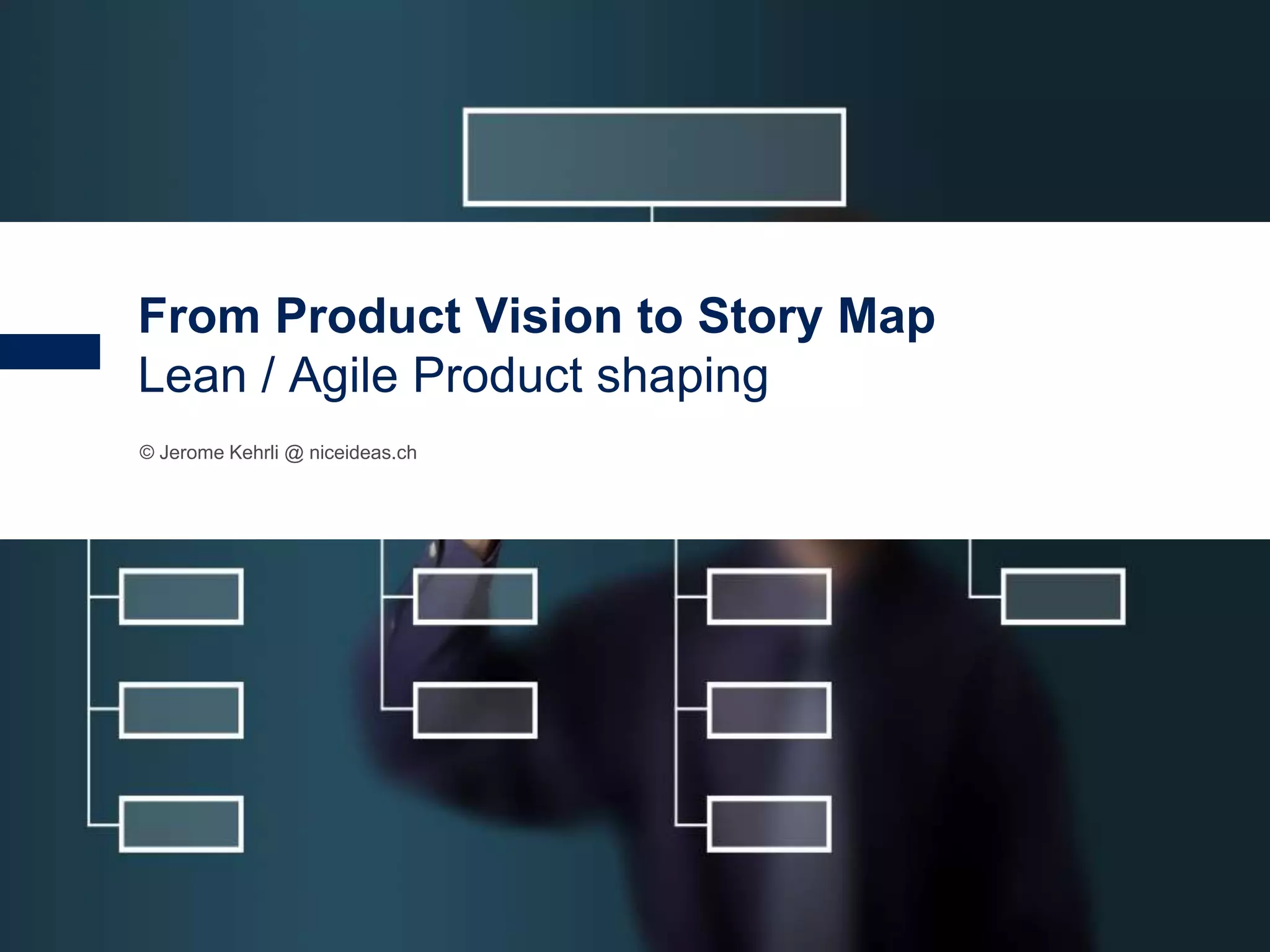 From Product Vision to Story Map
Lean / Agile Product shaping

© Jerome Kehrli @ niceideas.ch